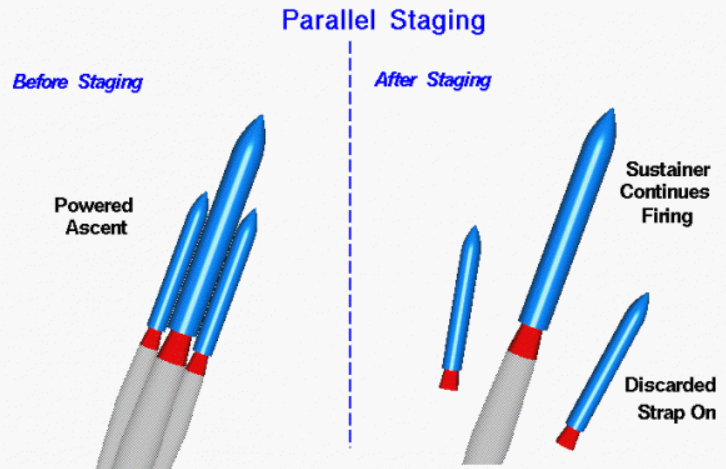 Parallel Staging

Before Staging

Powered Ascent

After Staging

Sustainer Continues Firing

Discarded Strap On